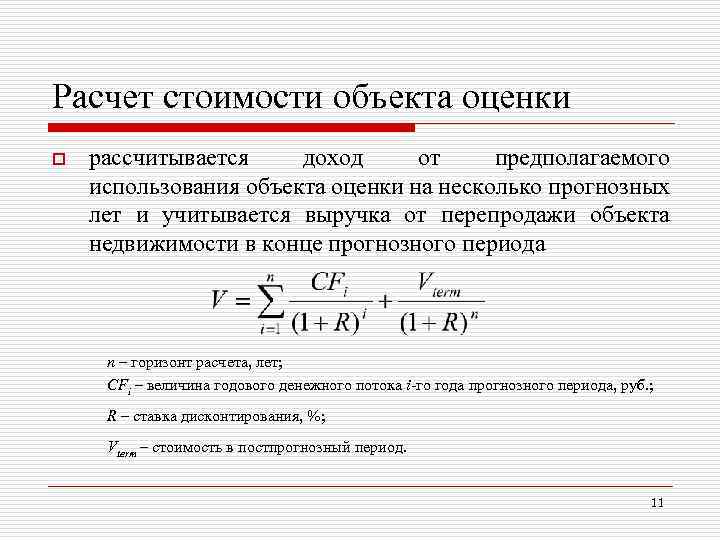 Расчет стоимости объекта оценки

рассчитывается доход от предполагаемого использования объекта оценки на несколько прогнозных лет и учитывается выручка от перепродажи объекта недвижимости в конце прогнозного периода

$V = \sum_{i=1}^{n} \frac{CF_i}{(1+R)^i} + \frac{V_{term}}{(1+R)^n}$

$n$ – горизонт расчета, лет;

$CF_i$ – величина годового денежного потока $i$-го года прогнозного периода, руб.;

$R$ – ставка дисконтирования, %;

$V_{term}$ – стоимость в постпрогнозный период.

11